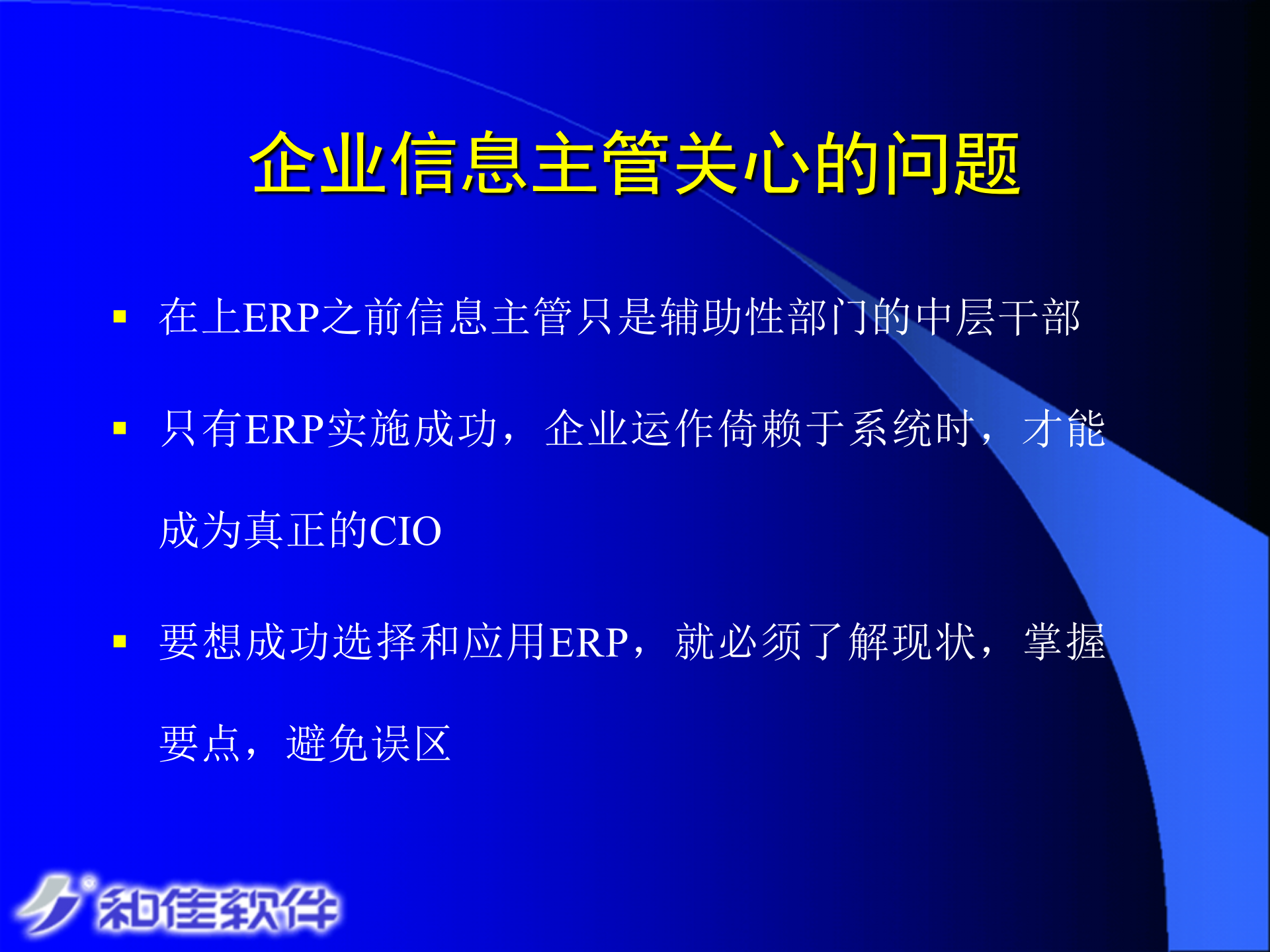 企业信息主管关心的问题

▪ 在上ERP之前信息主管只是辅助性部门的中层干部

▪ 只有ERP实施成功，企业运作倚赖于系统时，才能成为真正的CIO

▪ 要想成功选择和应用ERP，就必须了解现状，掌握要点，避免误区

和佳软件